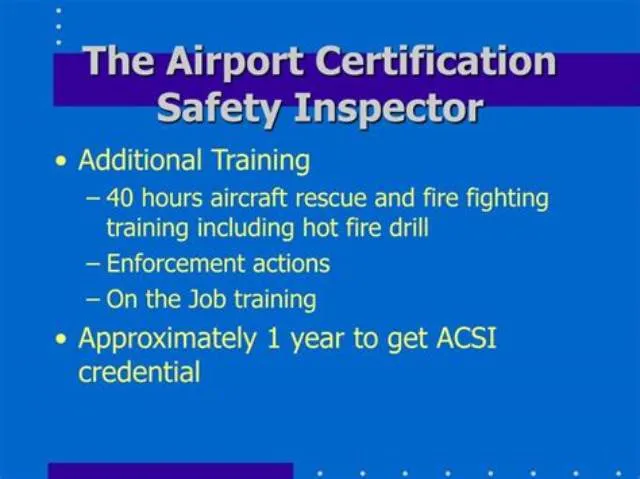 The Airport Certification Safety Inspector

• Additional Training
– 40 hours aircraft rescue and fire fighting training including hot fire drill
– Enforcement actions
– On the Job training
• Approximately 1 year to get ACSI credential